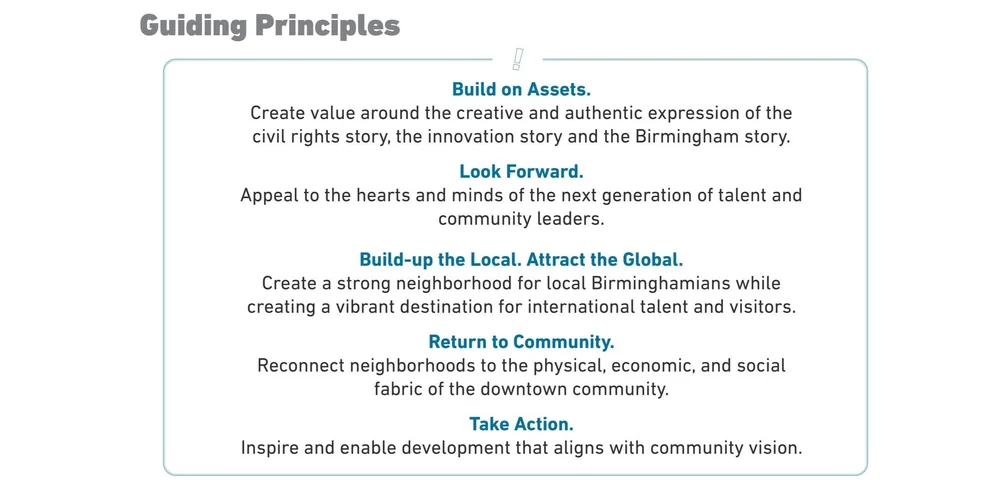 Guiding Principles

!

Build on Assets.
Create value around the creative and authentic expression of the civil rights story, the innovation story and the Birmingham story.

Look Forward.
Appeal to the hearts and minds of the next generation of talent and community leaders.

Build-up the Local. Attract the Global.
Create a strong neighborhood for local Birminghamians while creating a vibrant destination for international talent and visitors.

Return to Community.
Reconnect neighborhoods to the physical, economic, and social fabric of the downtown community.

Take Action.
Inspire and enable development that aligns with community vision.